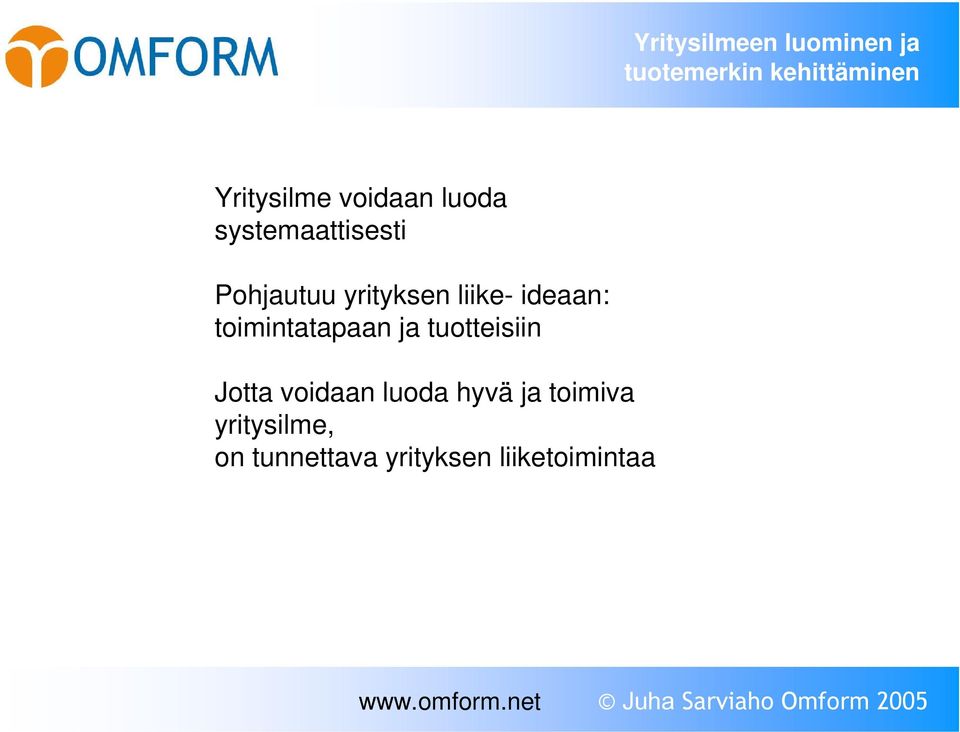 OMFORM

Yritysilmeen luominen ja tuotemerkin kehittäminen

Yritysilme voidaan luoda systemaattisesti

Pohjautuu yrityksen liike- ideaan: toimintatapaan ja tuotteisiin

Jotta voidaan luoda hyvä ja toimiva yritysilme,
on tunnettava yrityksen liiketoimintaa

www.omform.net © Juha Sarviaho Omform 2005